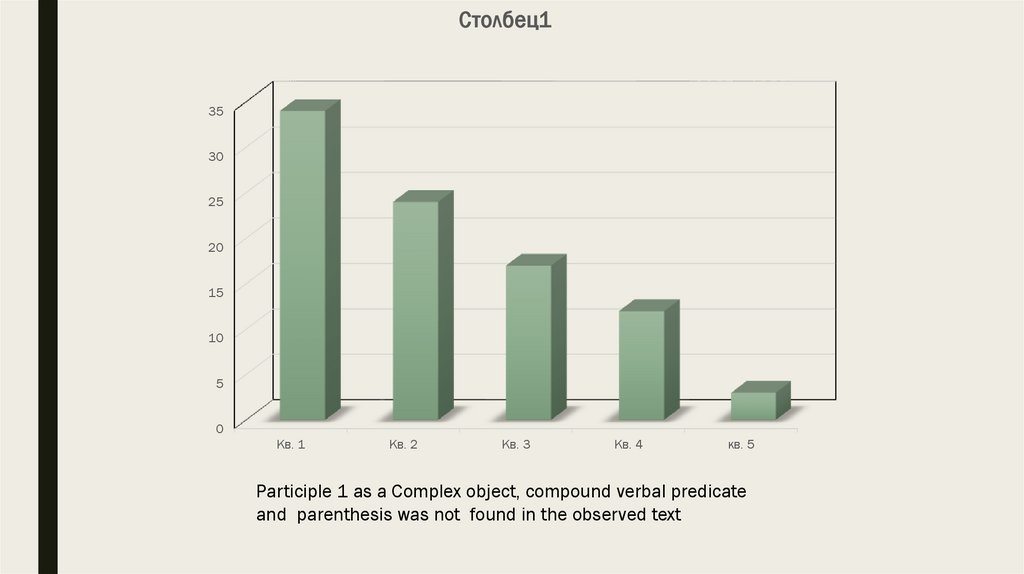 Столбец1

35
30
25
20
15
10
5
0

Кв. 1
Кв. 2
Кв. 3
Кв. 4
кв. 5

Participle 1 as a Complex object, compound verbal predicate and parenthesis was not found in the observed text